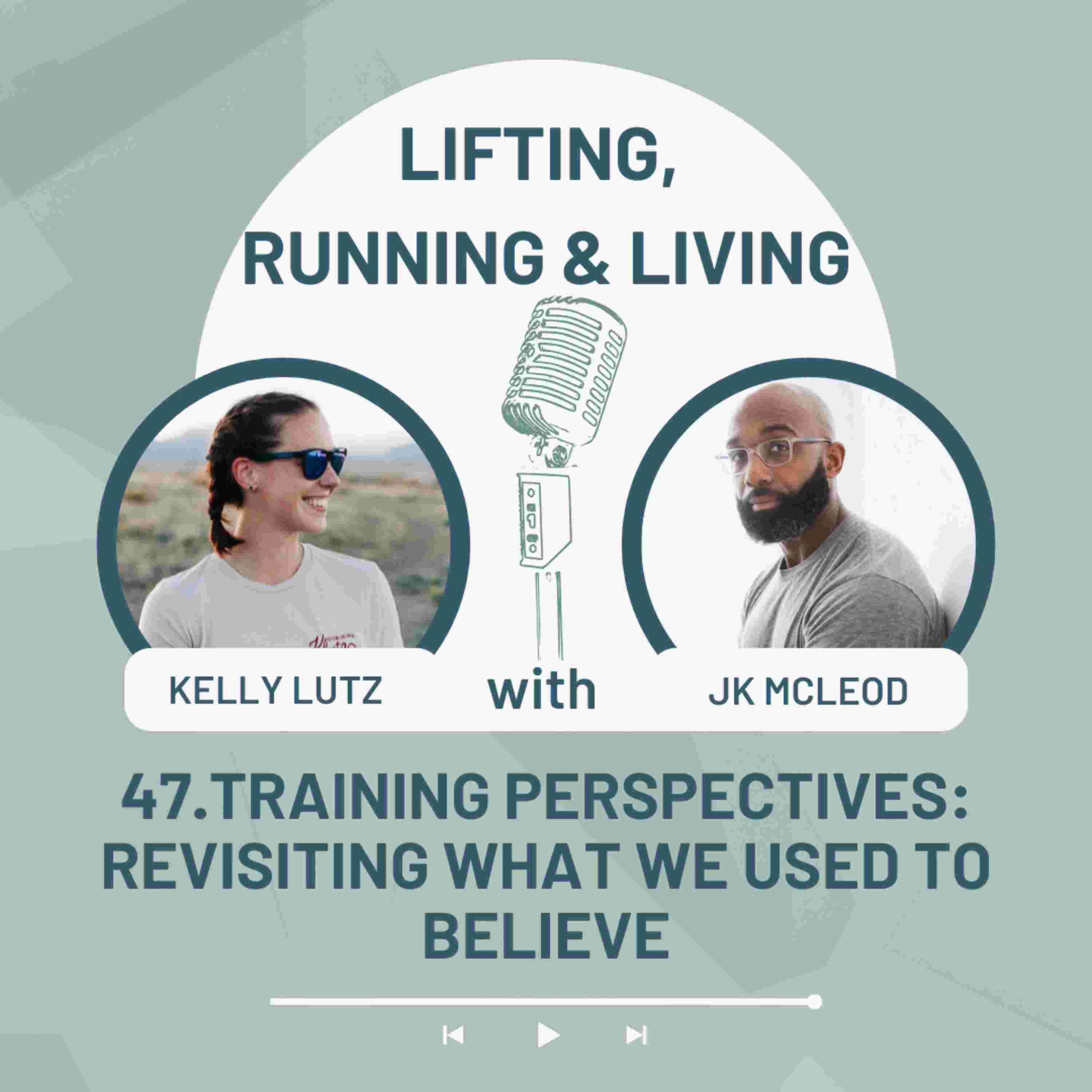 LIFTING,
RUNNING & LIVING

KELLY LUTZ with JK MCLEOD

47.TRAINING PERSPECTIVES: REVISITING WHAT WE USED TO BELIEVE